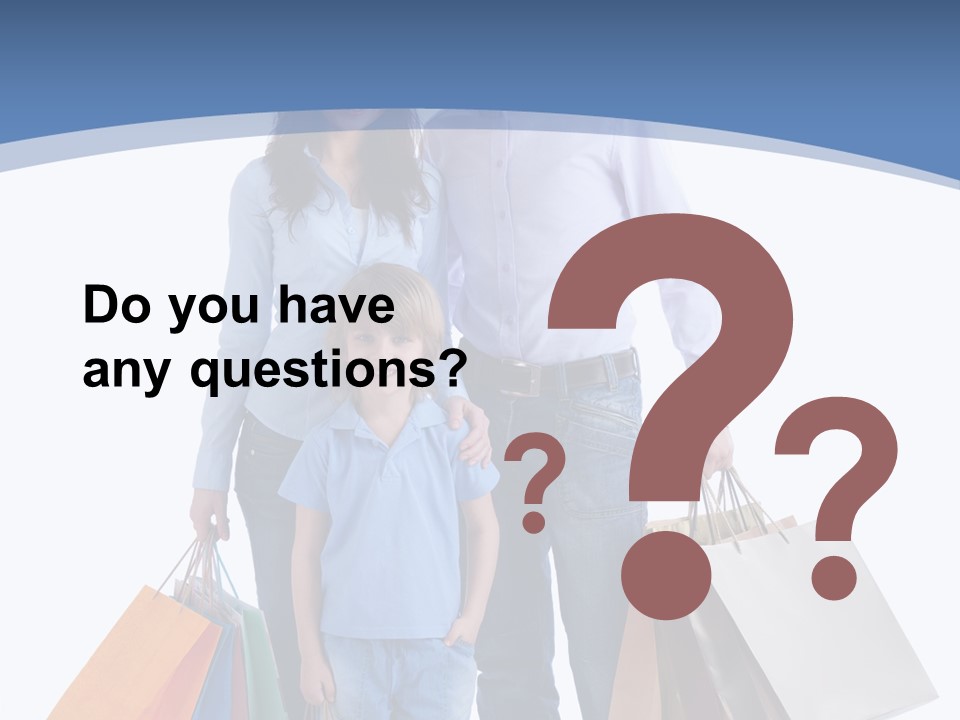 Do you have any questions?

?
?
?